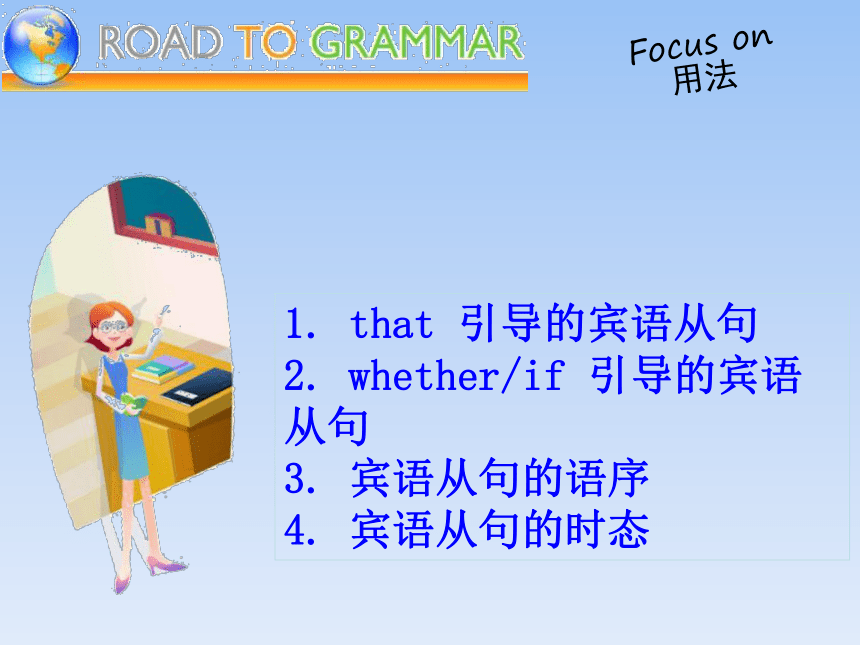 ROAD TO GRAMMAR

Focus on
用法

1. that 引导的宾语从句
2. whether/if 引导的宾语从句
3. 宾语从句的语序
4. 宾语从句的时态